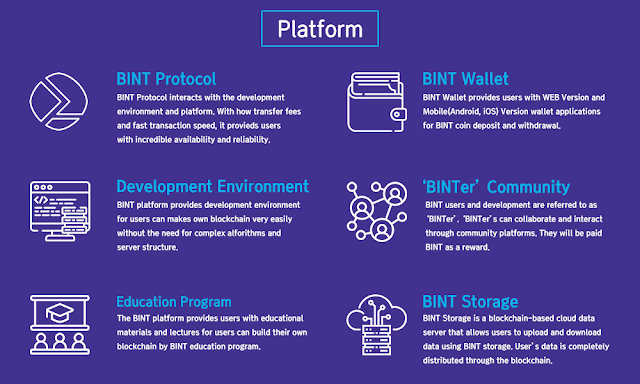 Platform

BINT Protocol
BINT Protocol interacts with the development environment and platform. With how transfer fees and fast transaction speed, it provieds users with incredible availability and reliability.

Development Environment
BINT platform provides development environment for users can makes own blockchain very easily without the need for complex alforithms and server structure.

Education Program
The BINT platform provides users with educational materials and lectures for users can build their own blockchain by BINT education program.

BINT Wallet
BINT Wallet provides users with WEB Version and Mobile(Android, iOS) Version wallet applications for BINT coin deposit and withdrawal.

'BINTer' Community
BINT users and development are referred to as 'BINTer'. 'BINTer's can collaborate and interact through community platforms. They will be paid BINT as a reward.

BINT Storage
BINT Storage is a blockchain-based cloud data server that allows users to upload and download data using BINT storage. User's data is completely distributed through the blockchain.